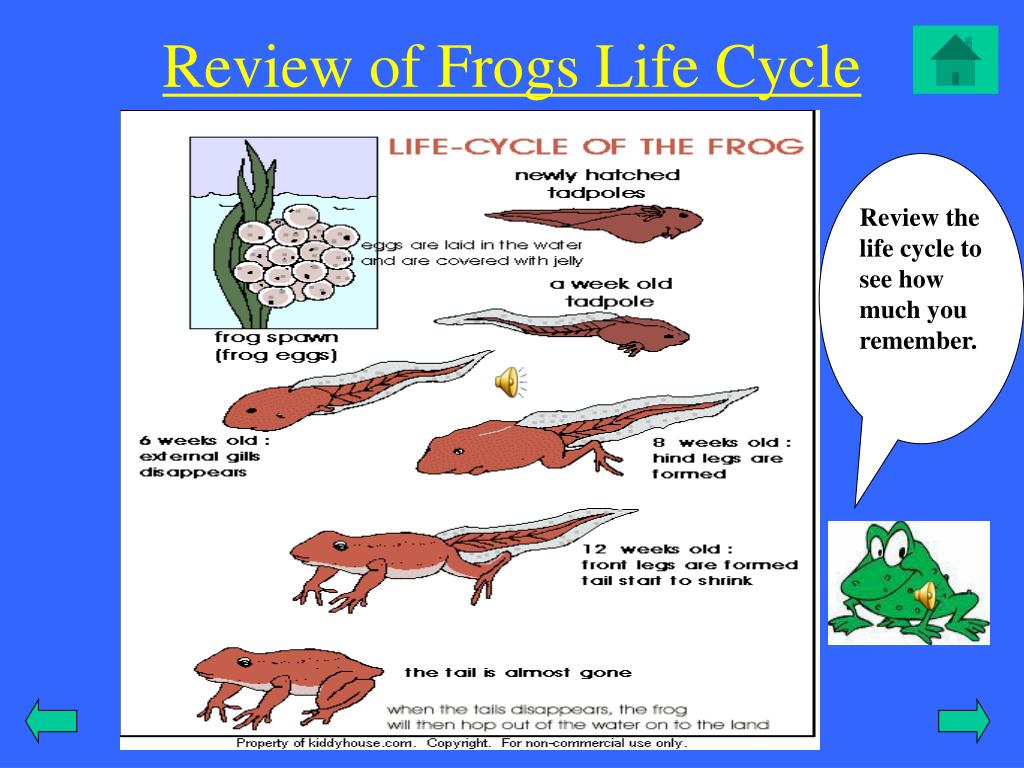 Review of Frogs Life Cycle

LIFE-CYCLE OF THE FROG

newly hatched tadpoles

eggs are laid in the water and are covered with jelly

a week old tadpole

frog spawn (frog eggs)

6 weeks old : external gills disappears

8 weeks old : hind legs are formed

12 weeks old : front legs are formed tail start to shrink

the tail is almost gone

when the tails disappears, the frog will then hop out of the water on to the land

Property of kiddyhouse.com. Copyright. For non-commercial use only.

Review the life cycle to see how much you remember.